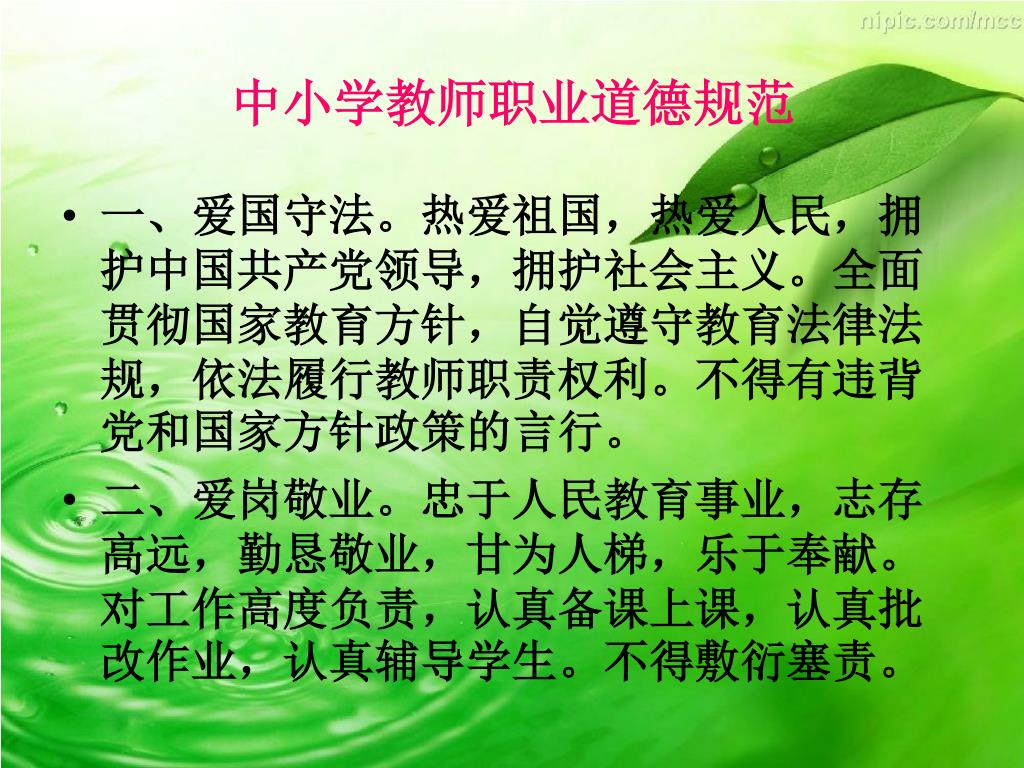 nipic.com/mcc

中小学教师职业道德规范

• 一、爱国守法。热爱祖国，热爱人民，拥护中国共产党领导，拥护社会主义。全面贯彻国家教育方针，自觉遵守教育法律法规，依法履行教师职责权利。不得有违背党和国家方针政策的言行。

• 二、爱岗敬业。忠于人民教育事业，志存高远，勤恳敬业，甘为人梯，乐于奉献。对工作高度负责，认真备课上课，认真批改作业，认真辅导学生。不得敷衍塞责。